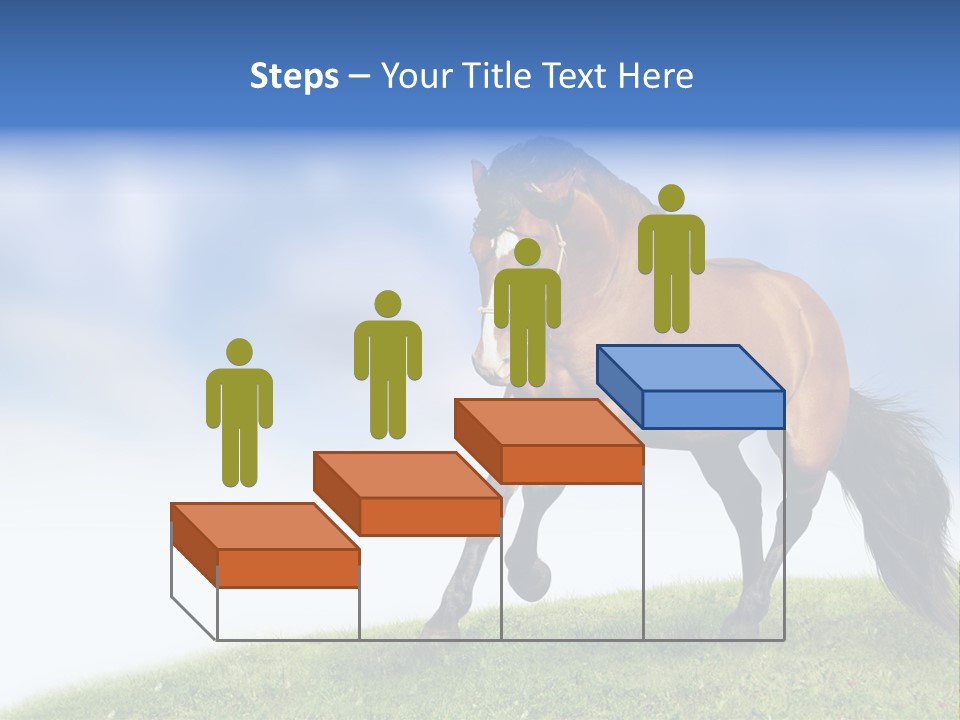 Steps – Your Title Text Here